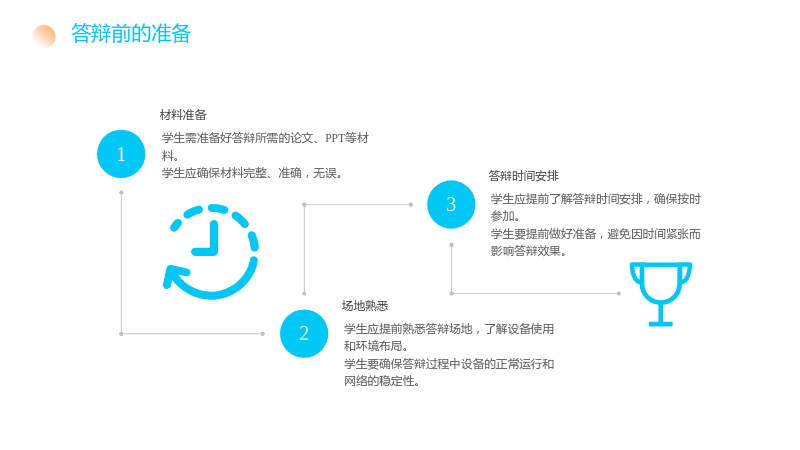 答辩前的准备

1

材料准备

学生需准备好答辩所需的论文、PPT等材料。

学生应确保材料完整、准确，无误。

2

场地熟悉

学生应提前熟悉答辩场地，了解设备使用和环境布局。

学生要确保答辩过程中设备的正常运行和网络的稳定性。

3

答辩时间安排

学生应提前了解答辩时间安排，确保按时参加。

学生要提前做好准备，避免因时间紧张而影响答辩效果。